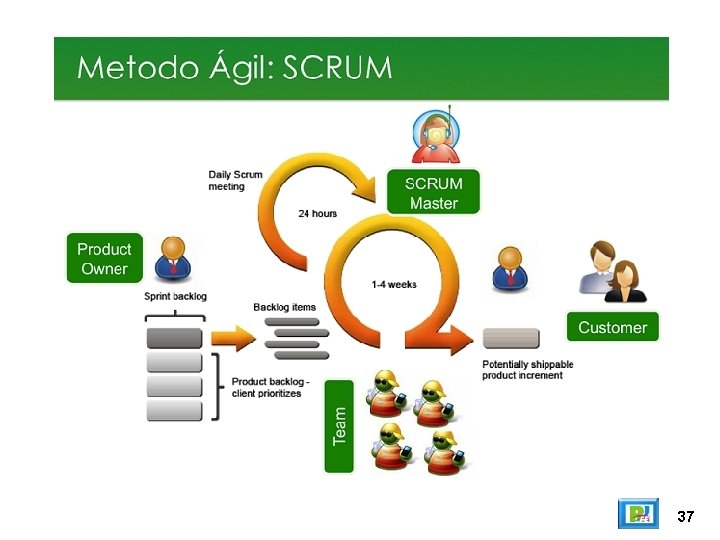 Metodo Ágil: SCRUM

Daily Scrum meeting

24 hours

SCRUM Master

Product Owner

1-4 weeks

Sprint backlog

Backlog items

Customer

Product backlog - client prioritizes

Potentially shippable product increment

Team

37